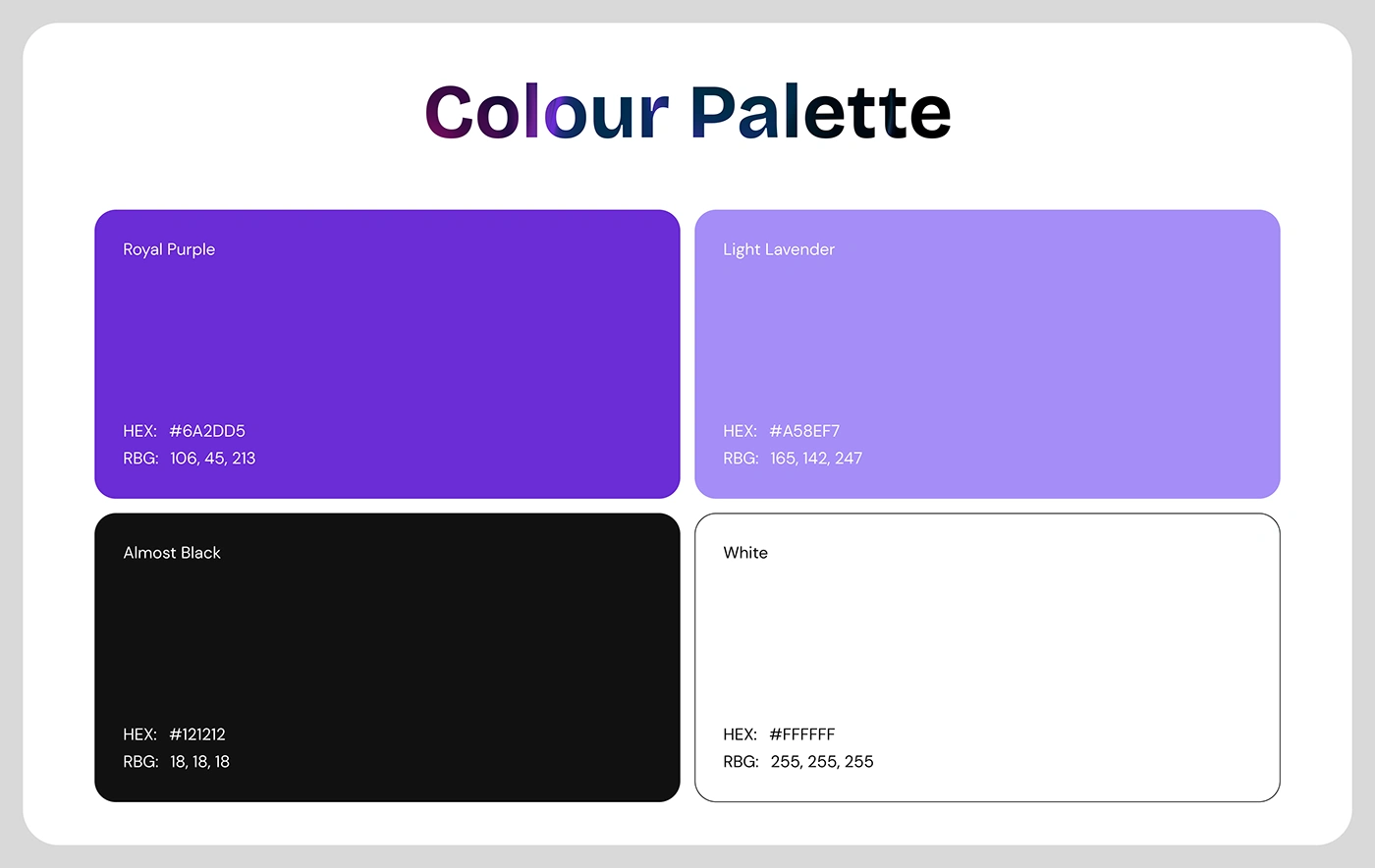 Colour Palette

Royal Purple

HEX: #6A2DD5
RBG: 106, 45, 213

Light Lavender

HEX: #A58EF7
RBG: 165, 142, 247

Almost Black

HEX: #121212
RBG: 18, 18, 18

White

HEX: #FFFFFF
RBG: 255, 255, 255